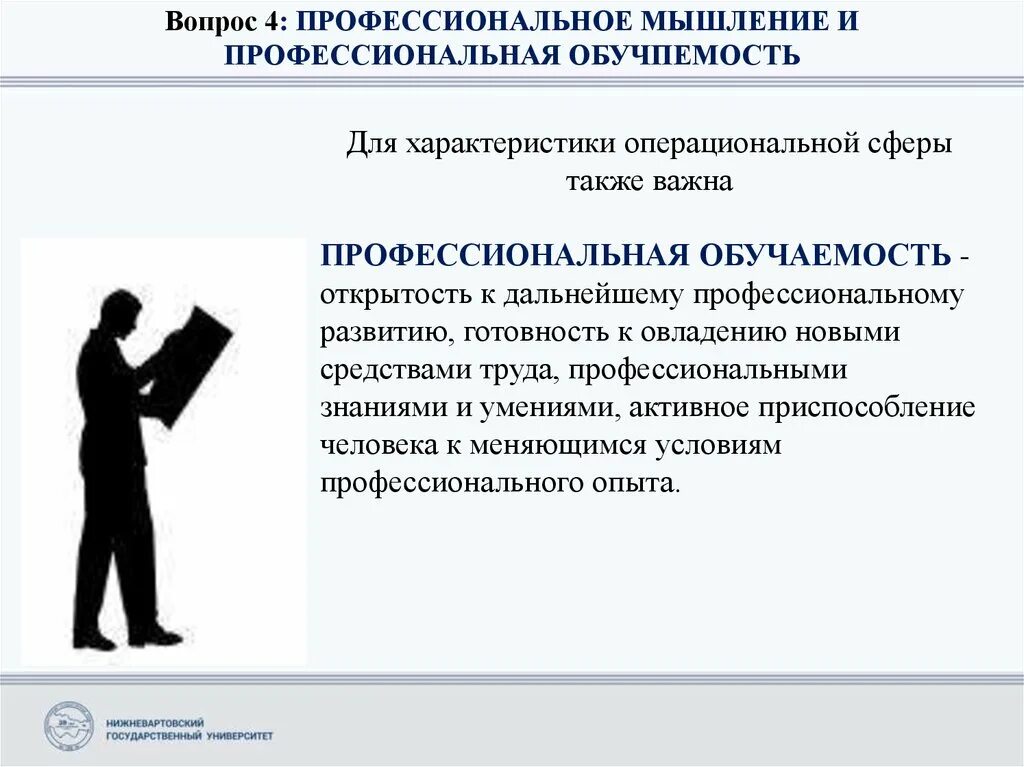 Вопрос 4: ПРОФЕССИОНАЛЬНОЕ МЫШЛЕНИЕ И ПРОФЕССИОНАЛЬНАЯ ОБУЧПЕМОСТЬ

Для характеристики операциональной сферы также важна

ПРОФЕССИОНАЛЬНАЯ ОБУЧАЕМОСТЬ - открытость к дальнейшему профессиональному развитию, готовность к овладению новыми средствами труда, профессиональными знаниями и умениями, активное приспособление человека к меняющимся условиям профессионального опыта.

НИЖНЕВАРТОВСКИЙ ГОСУДАРСТВЕННЫЙ УНИВЕРСИТЕТ